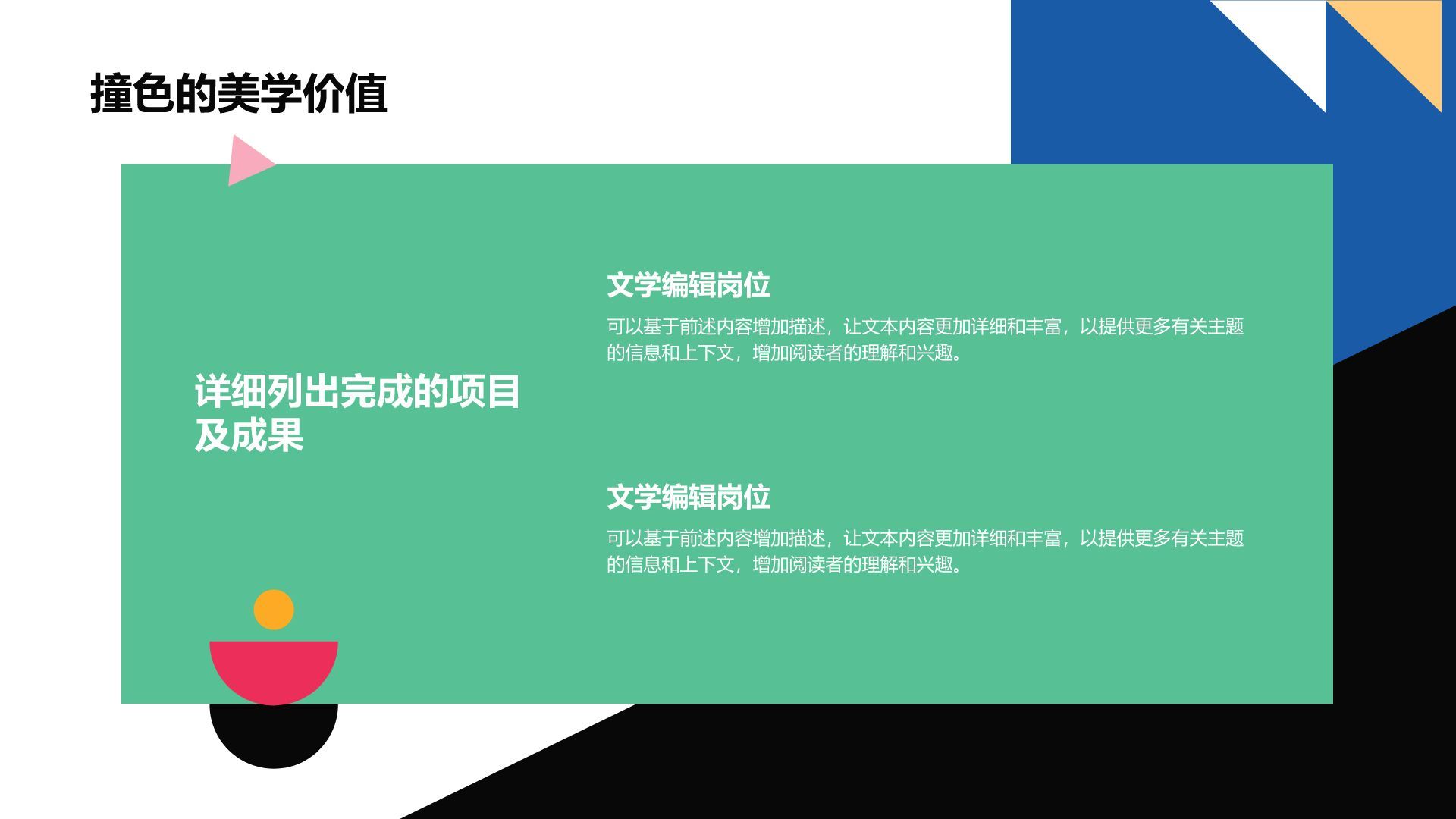 撞色的美学价值

详细列出完成的项目及成果

文学编辑岗位

可以基于前述内容增加描述，让文本内容更加详细和丰富，以提供更多有关主题的信息和上下文，增加阅读者的理解和兴趣。

文学编辑岗位

可以基于前述内容增加描述，让文本内容更加详细和丰富，以提供更多有关主题的信息和上下文，增加阅读者的理解和兴趣。